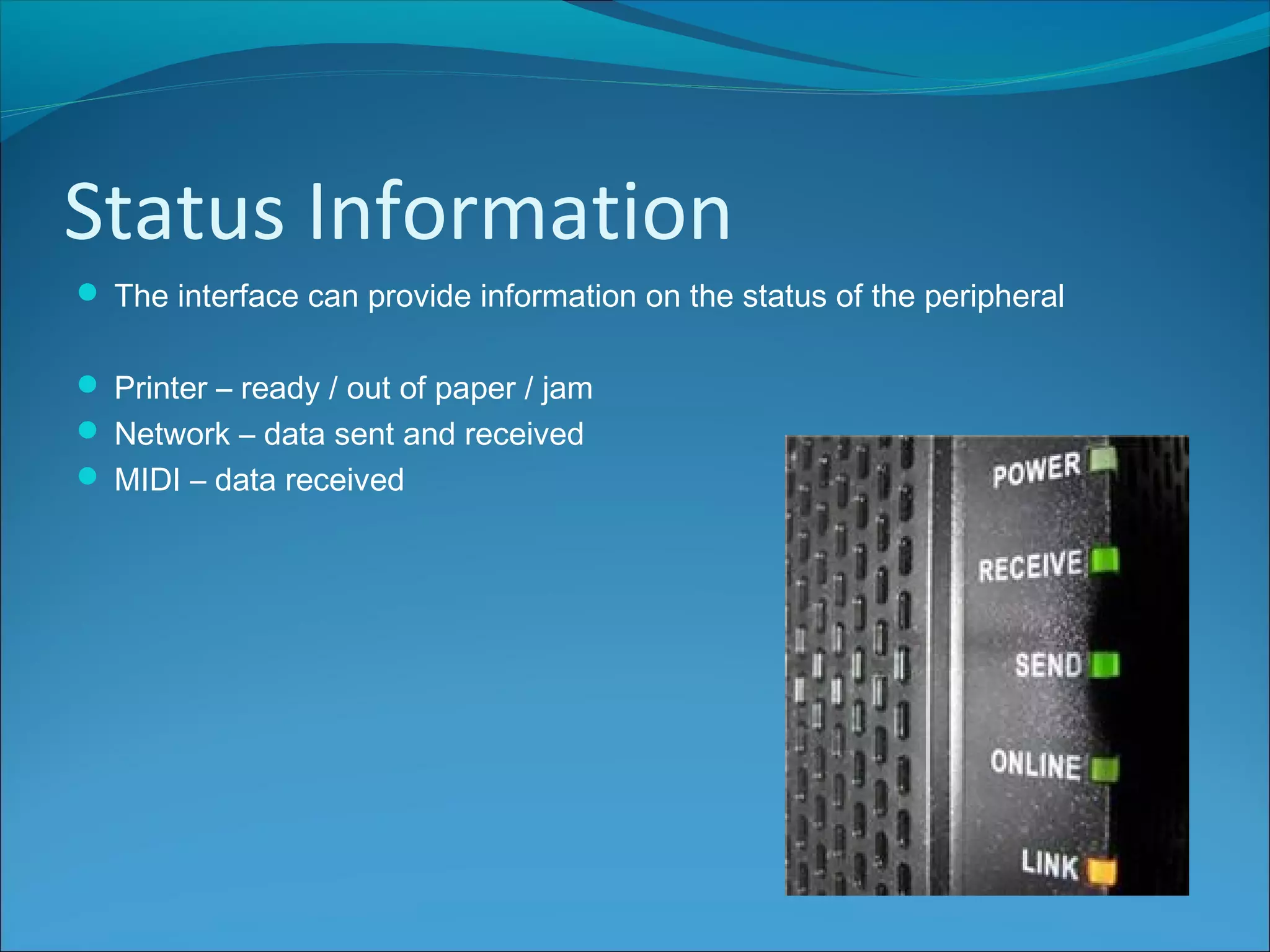 Status Information

The interface can provide information on the status of the peripheral

Printer – ready / out of paper / jam
Network – data sent and received
MIDI – data received

POWER
RECEIVE
SEND
ONLINE
LINK